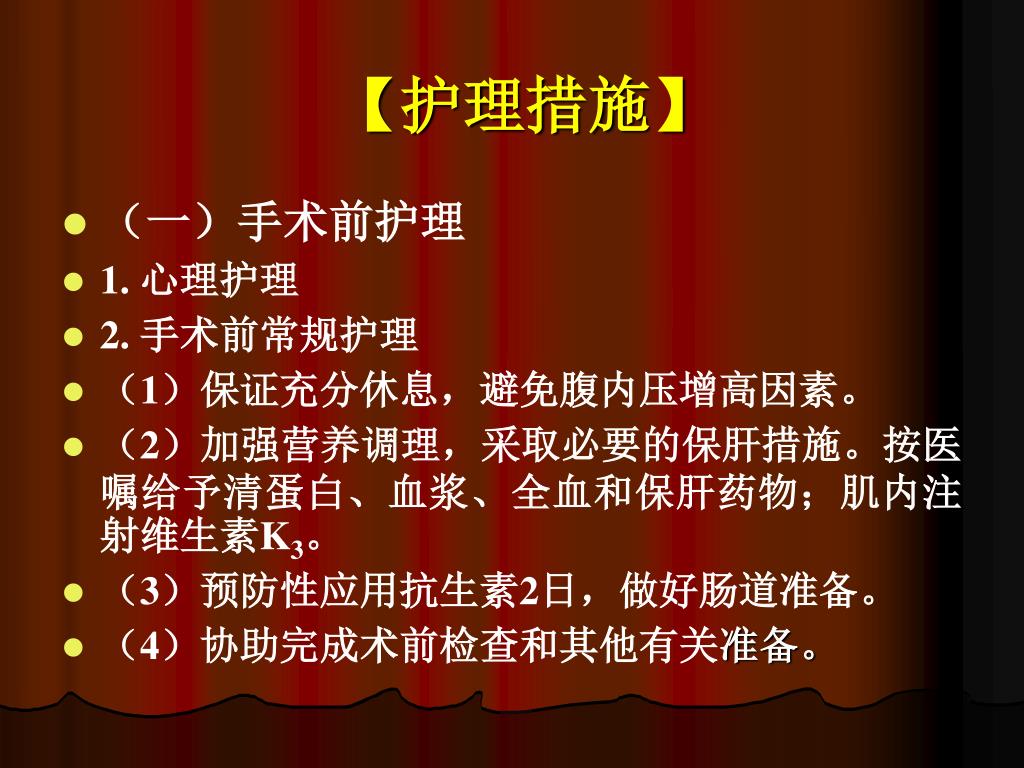 【护理措施】

（一）手术前护理

1. 心理护理

2. 手术前常规护理

（1）保证充分休息，避免腹内压增高因素。

（2）加强营养调理，采取必要的保肝措施。按医嘱给予清蛋白、血浆、全血和保肝药物；肌内注射维生素$K_3$。

（3）预防性应用抗生素2日，做好肠道准备。

（4）协助完成术前检查和其他有关准备。